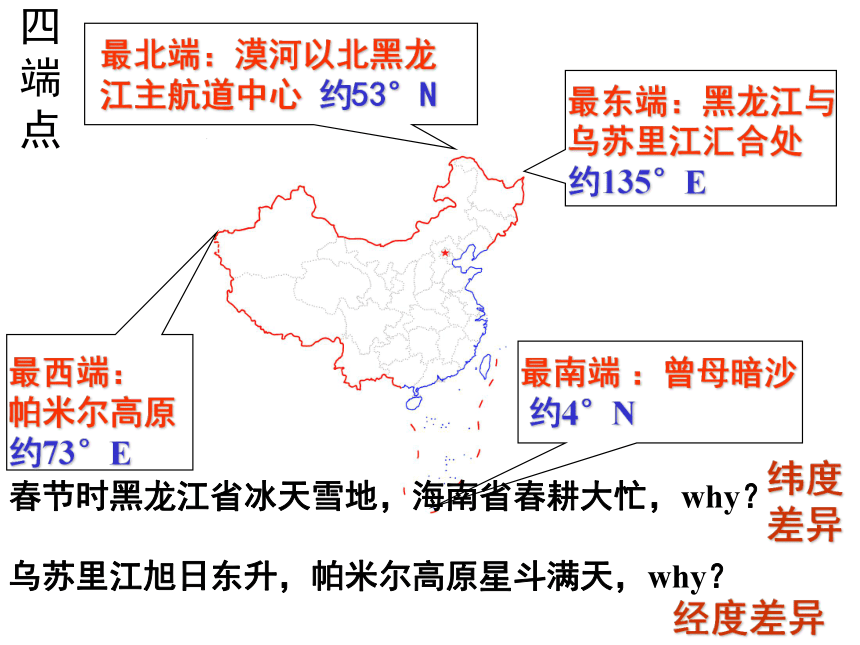 四端点

最北端：漠河以北黑龙江主航道中心 约53°N

最东端：黑龙江与乌苏里江汇合处 约135°E

最西端：帕米尔高原 约73°E

最南端：曾母暗沙 约4°N

春节时黑龙江省冰天雪地，海南省春耕大忙，why？

纬度差异

乌苏里江旭日东升，帕米尔高原星斗满天，why？

经度差异